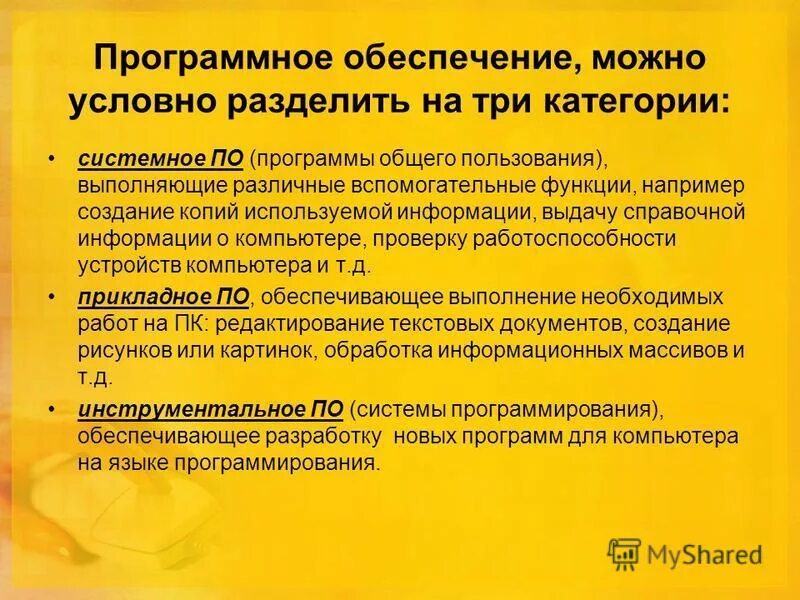 Программное обеспечение, можно условно разделить на три категории:

• системное ПО (программы общего пользования), выполняющие различные вспомогательные функции, например создание копий используемой информации, выдачу справочной информации о компьютере, проверку работоспособности устройств компьютера и т.д.

• прикладное ПО, обеспечивающее выполнение необходимых работ на ПК: редактирование текстовых документов, создание рисунков или картинок, обработка информационных массивов и т.д.

• инструментальное ПО (системы программирования), обеспечивающее разработку новых программ для компьютера на языке программирования.

MyShared